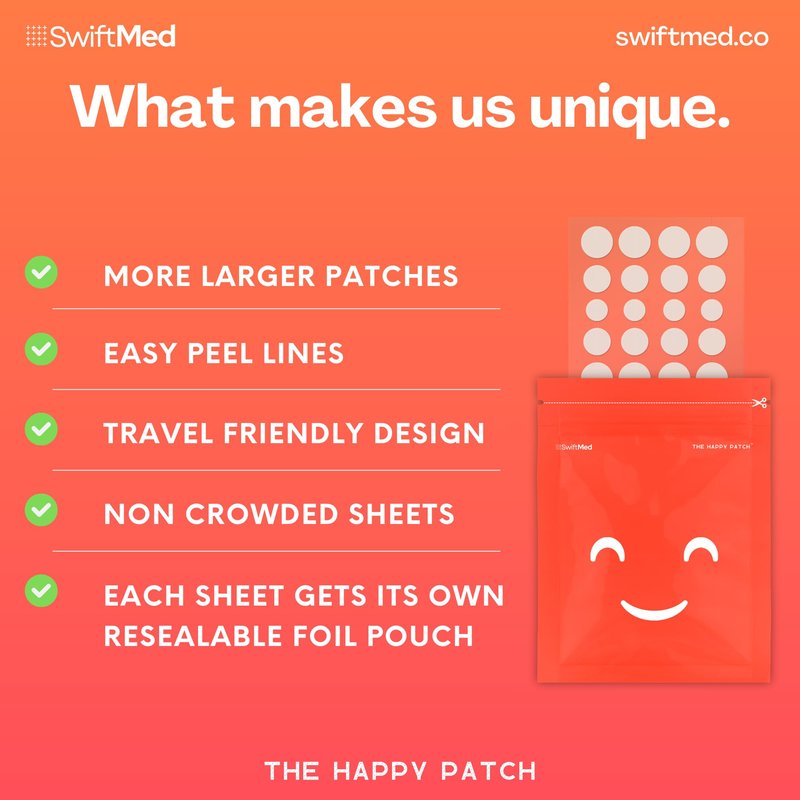 SwiftMed

swiftmed.co

What makes us unique.

MORE LARGER PATCHES

EASY PEEL LINES

TRAVEL FRIENDLY DESIGN

NON CROWDED SHEETS

EACH SHEET GETS ITS OWN RESEALABLE FOIL POUCH

SwiftMed

THE HAPPY PATCH

THE HAPPY PATCH